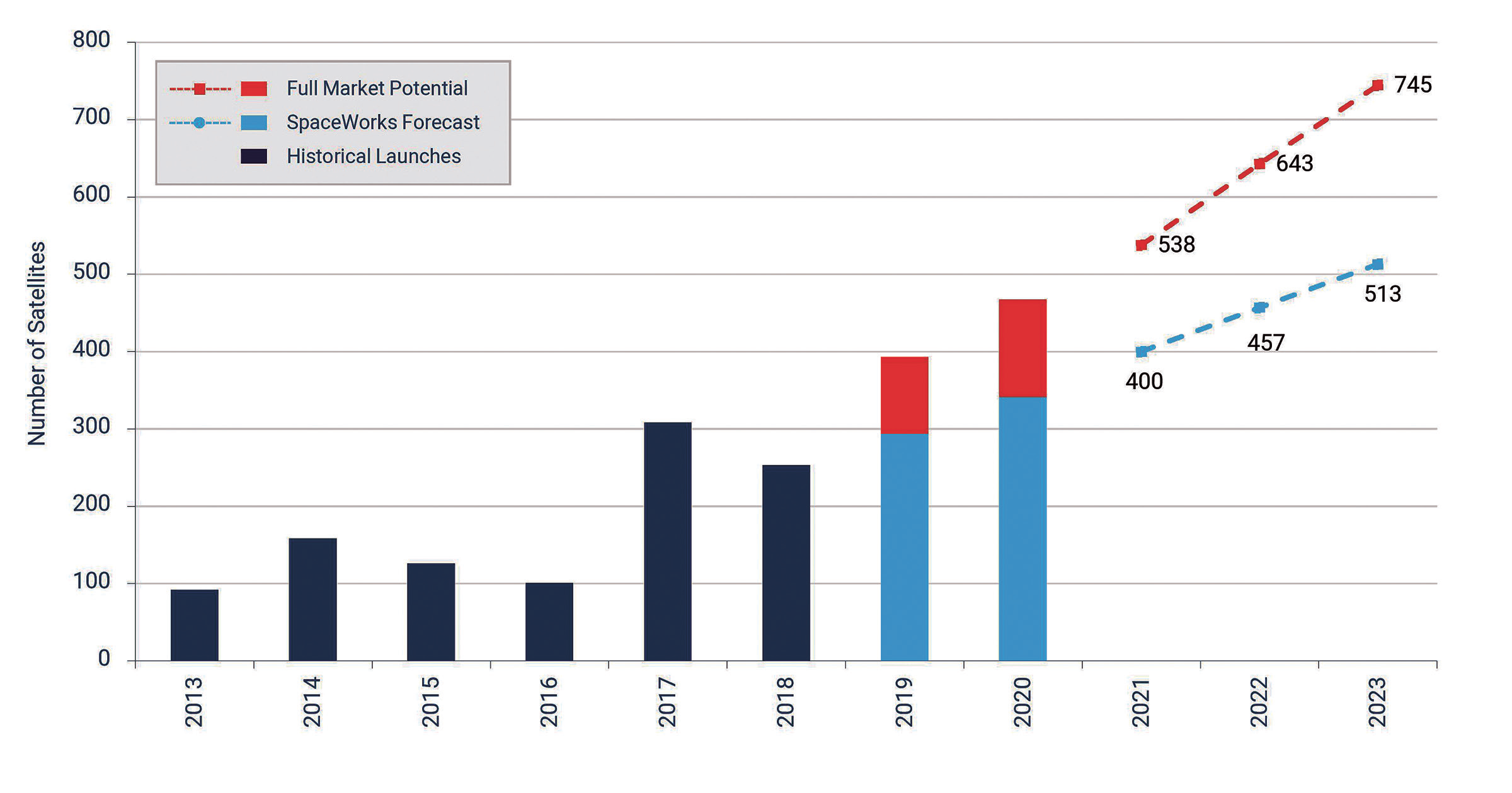 800
700
600
500
400
300
200
100
0

Number of Satellites

Full Market Potential
SpaceWorks Forecast
Historical Launches

745
643
538
513
457
400

2013
2014
2015
2016
2017
2018
2019
2020
2021
2022
2023